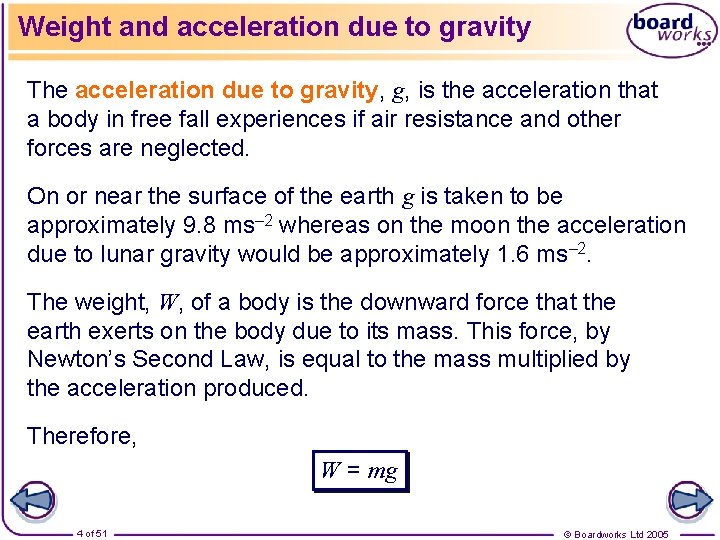 Weight and acceleration due to gravity

board works

The acceleration due to gravity, $g$, is the acceleration that a body in free fall experiences if air resistance and other forces are neglected.

On or near the surface of the earth $g$ is taken to be approximately 9.8 ms$^{-2}$ whereas on the moon the acceleration due to lunar gravity would be approximately 1.6 ms$^{-2}$.

The weight, $W$, of a body is the downward force that the earth exerts on the body due to its mass. This force, by Newton's Second Law, is equal to the mass multiplied by the acceleration produced.

Therefore,

$W = mg$

4 of 51

© Boardworks Ltd 2005